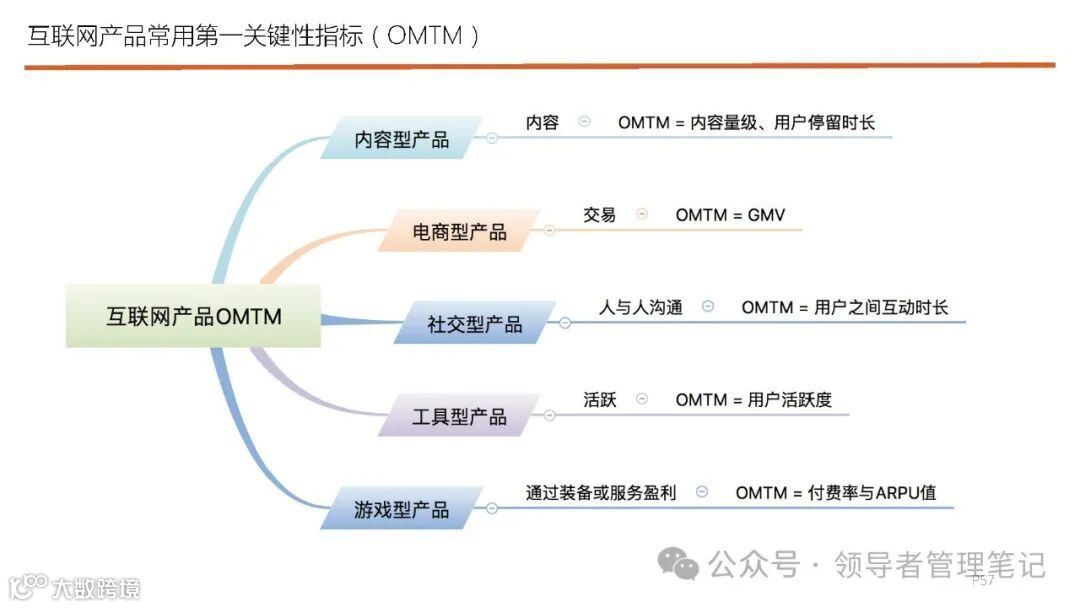 互联网产品常用第一关键性指标（OMTM）

互联网产品OMTM

内容型产品
内容
OMTM = 内容量级、用户停留时长

电商型产品
交易
OMTM = GMV

社交型产品
人与人沟通
OMTM = 用户之间互动时长

工具型产品
活跃
OMTM = 用户活跃度

游戏型产品
通过装备或服务盈利
OMTM = 付费率与ARPU值

公众号 · 领导者管理笔记

P57

大数跨境